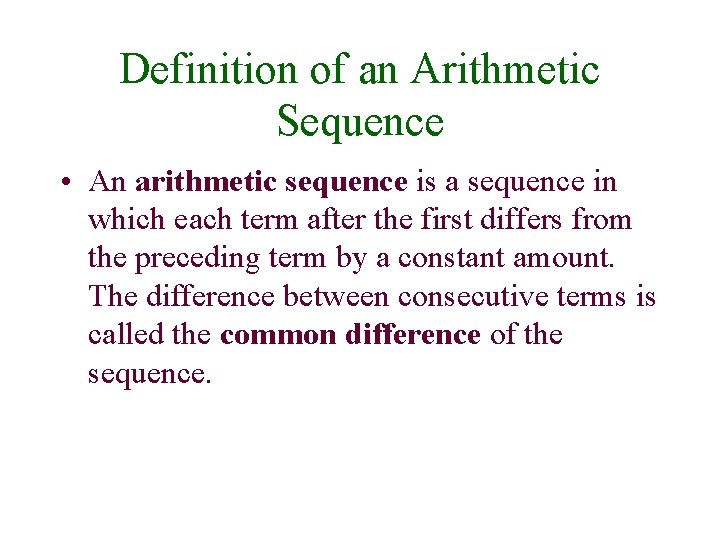 Definition of an Arithmetic Sequence

• An arithmetic sequence is a sequence in which each term after the first differs from the preceding term by a constant amount. The difference between consecutive terms is called the common difference of the sequence.